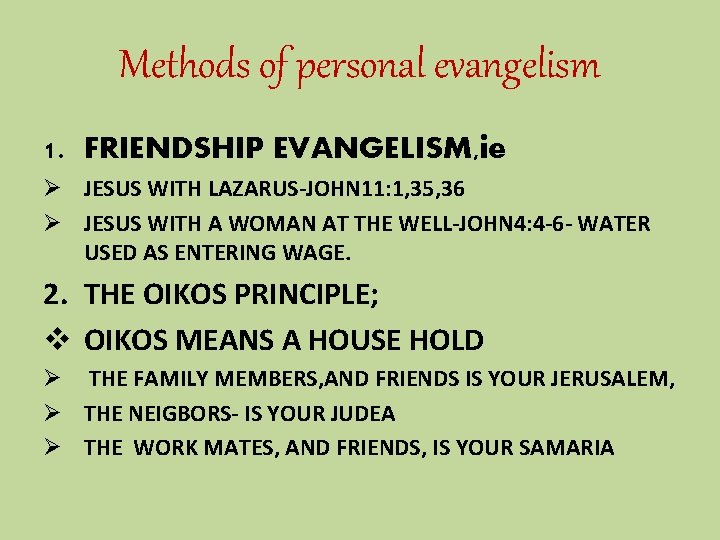 Methods of personal evangelism

1. FRIENDSHIP EVANGELISM,ie

➢ JESUS WITH LAZARUS-JOHN11:1,35,36

➢ JESUS WITH A WOMAN AT THE WELL-JOHN4:4-6- WATER USED AS ENTERING WAGE.

2. THE OIKOS PRINCIPLE;

❖ OIKOS MEANS A HOUSE HOLD

➢ THE FAMILY MEMBERS,AND FRIENDS IS YOUR JERUSALEM,

➢ THE NEIGBORS- IS YOUR JUDEA

➢ THE WORK MATES, AND FRIENDS, IS YOUR SAMARIA